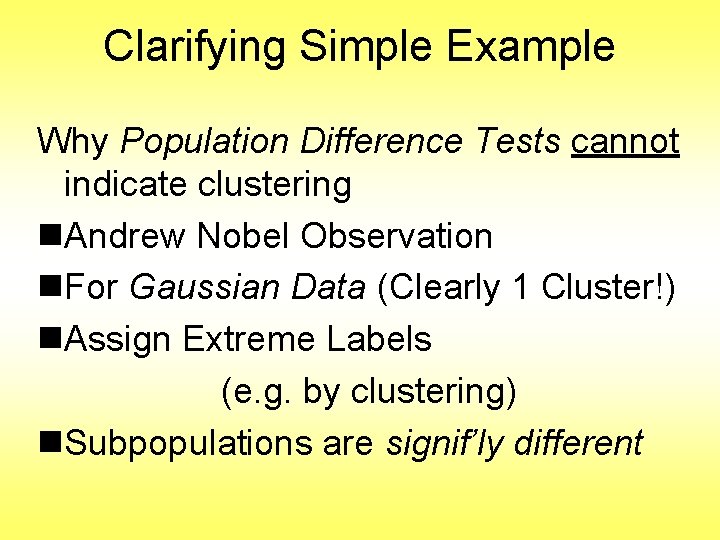 Clarifying Simple Example

Why Population Difference Tests cannot indicate clustering

■Andrew Nobel Observation

■For Gaussian Data (Clearly 1 Cluster!)

■Assign Extreme Labels

(e.g. by clustering)

■Subpopulations are signif'ly different